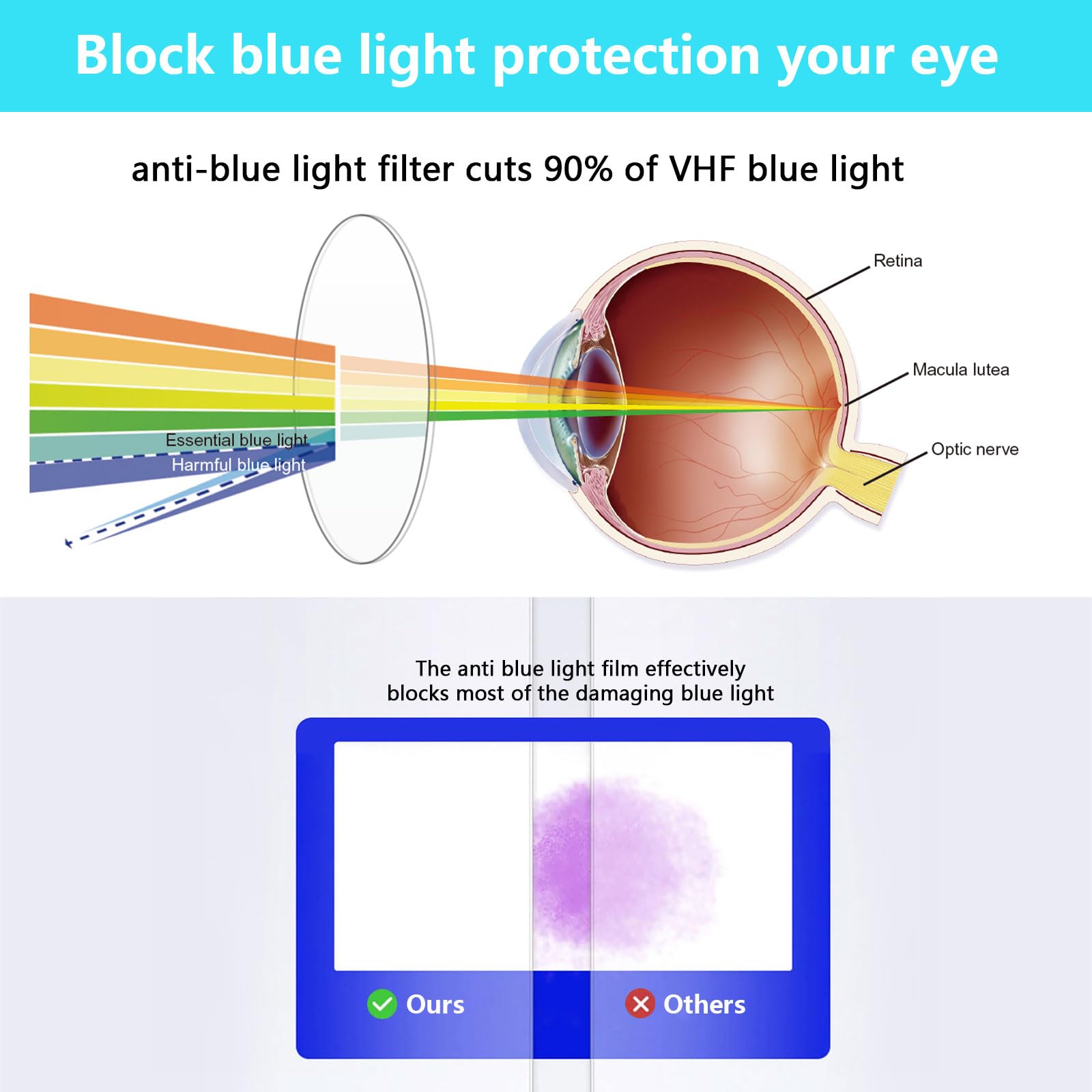 Block blue light protection your eye

anti-blue light filter cuts 90% of VHF blue light

Essential blue light
Harmful blue light

Retina
Macula lutea
Optic nerve

The anti blue light film effectively blocks most of the damaging blue light

Ours
Others